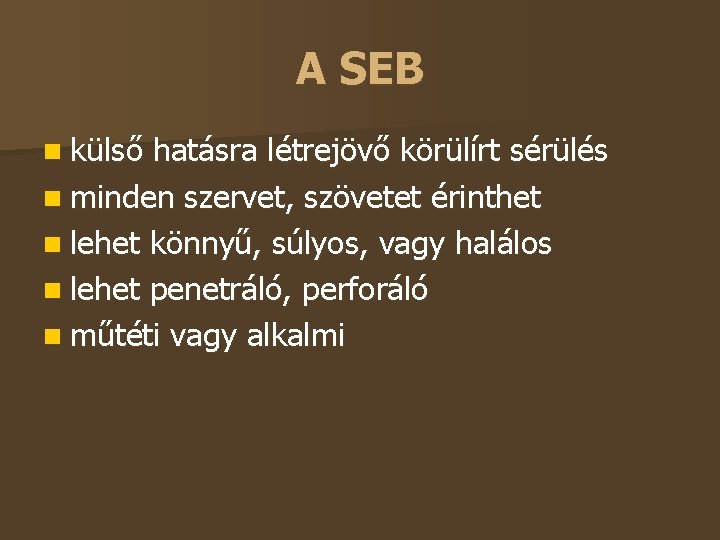 A SEB

- külső hatásra létrejövő körülírt sérülés
- minden szervet, szövetet érinthet
- lehet könnyű, súlyos, vagy halálos
- lehet penetráló, perforáló
- műtéti vagy alkalmi